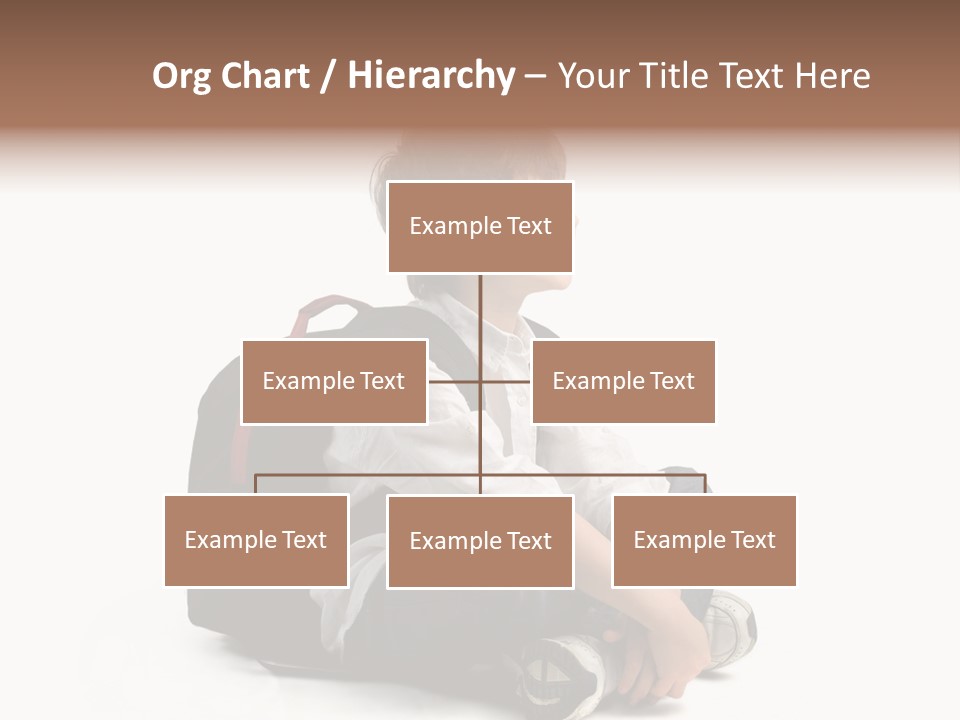 Org Chart / Hierarchy – Your Title Text Here

Example Text

Example Text

Example Text

Example Text

Example Text

Example Text